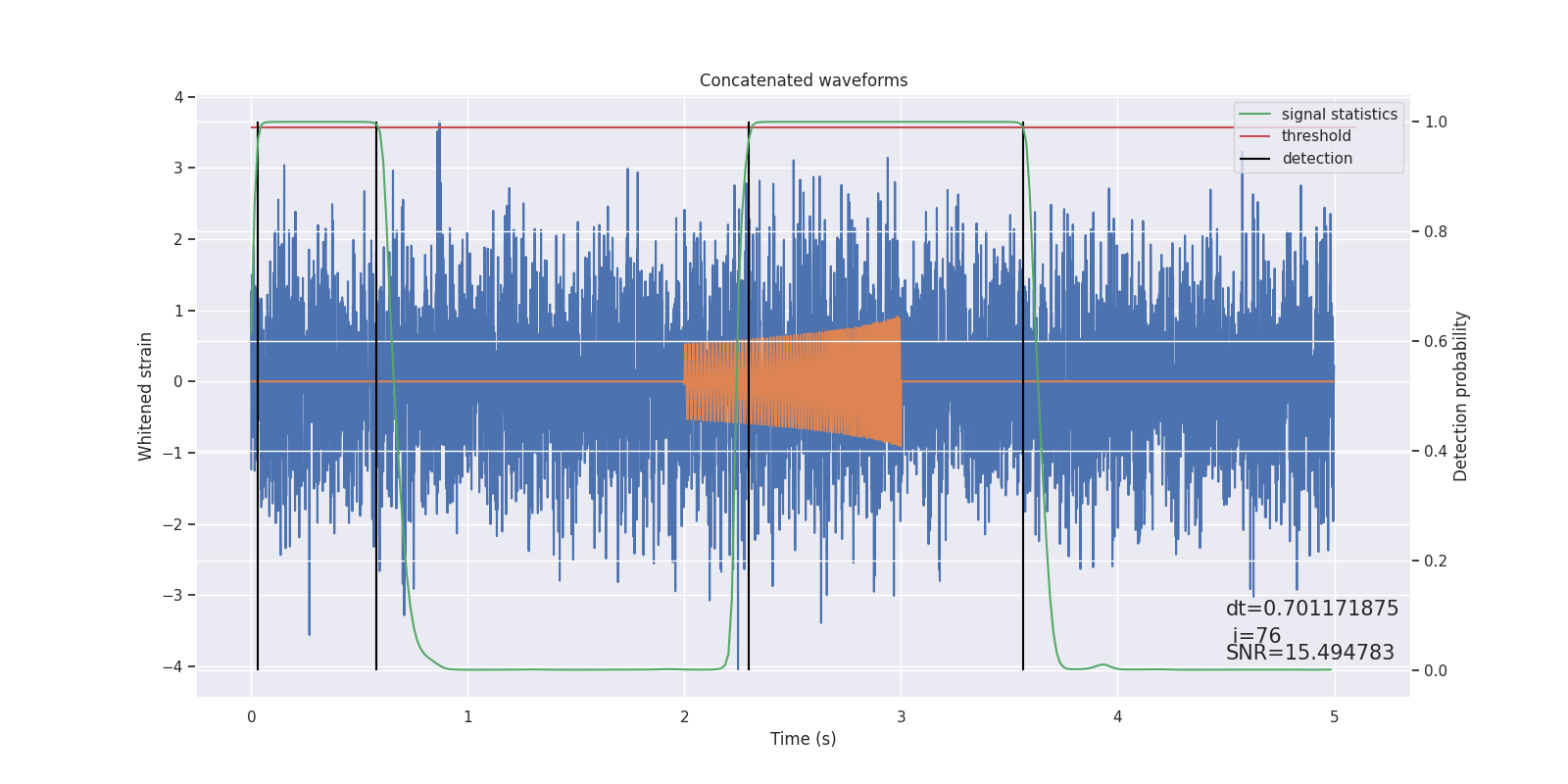 Concatenated waveforms

signal statistics
threshold
detection

Whitened strain

4
3
2
1
0
−1
−2
−3
−4

Detection probability

1.0
0.8
0.6
0.4
0.2
0.0

dt=0.701171875
i=76
SNR=15.494783

0
1
2
3
4
5

Time (s)